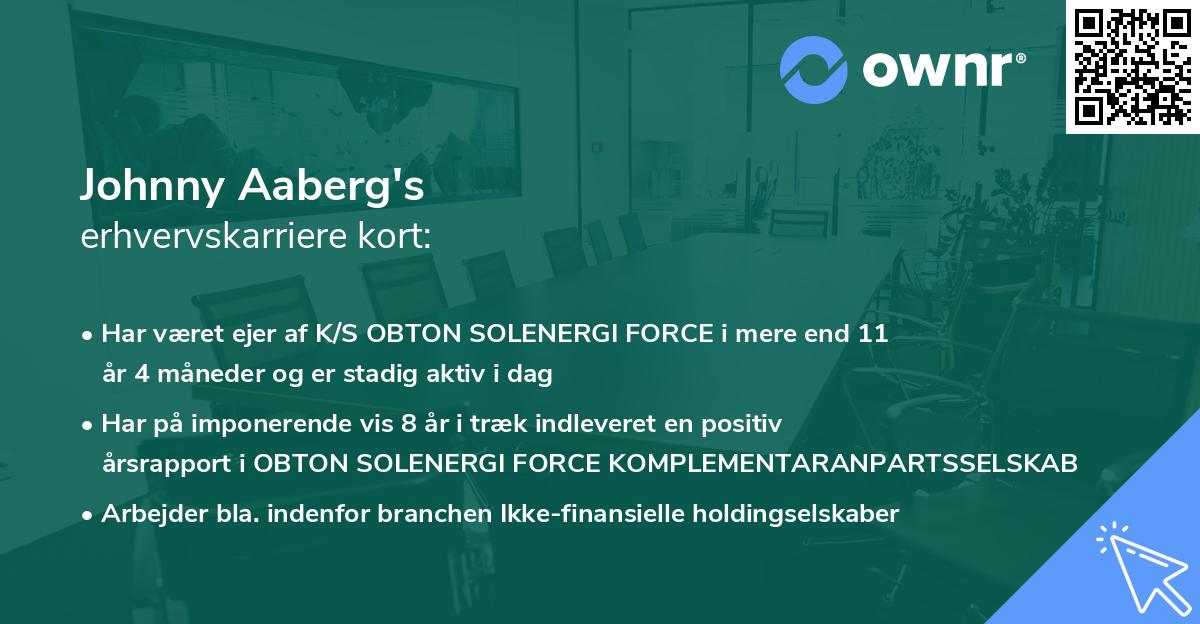 ownr®

Johnny Aaberg's
erhvervskarriere kort:

• Har været ejer af K/S OBTON SOLENERGI FORCE i mere end 11 år 4 måneder og er stadig aktiv i dag
• Har på imponerende vis 8 år i træk indleveret en positiv årsrapport i OBTON SOLENERGI FORCE KOMPLEMENTARANPARTSSELSKAB
• Arbejder bla. indenfor branchen Ikke-finansielle holdingselskaber